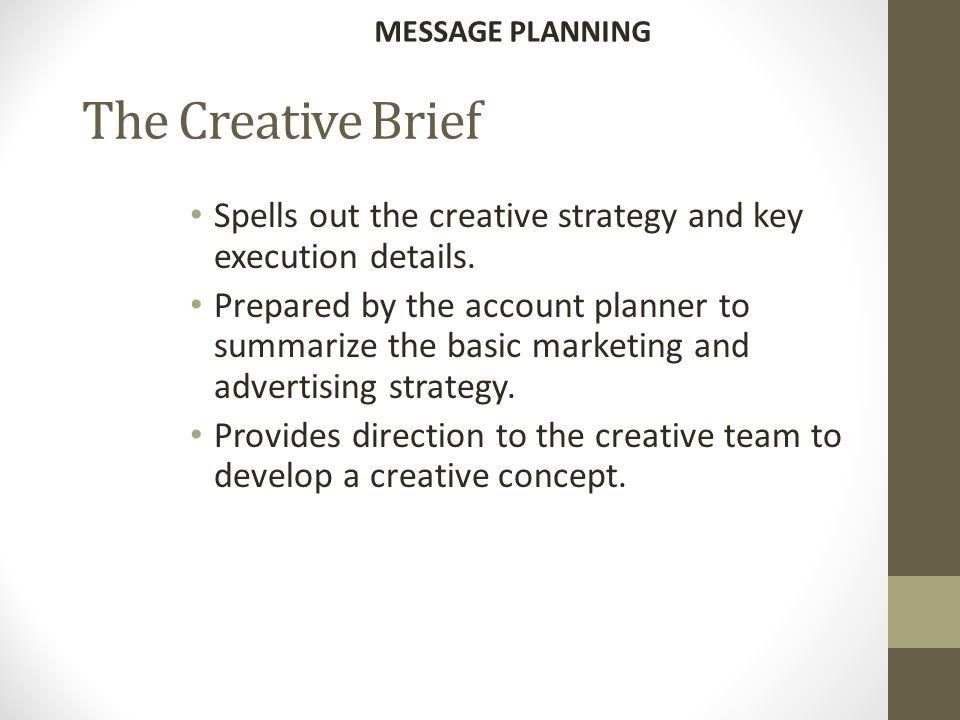 MESSAGE PLANNING

The Creative Brief

• Spells out the creative strategy and key execution details.
• Prepared by the account planner to summarize the basic marketing and advertising strategy.
• Provides direction to the creative team to develop a creative concept.